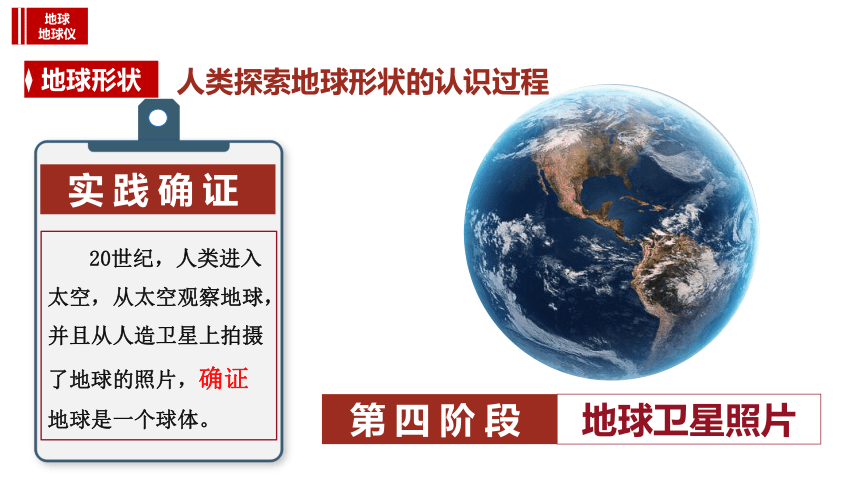 地球
地球仪

地球形状 人类探索地球形状的认识过程

实践确证

20世纪，人类进入太空，从太空观察地球，并且从人造卫星上拍摄了地球的照片，确证地球是一个球体。

第四阶段 地球卫星照片